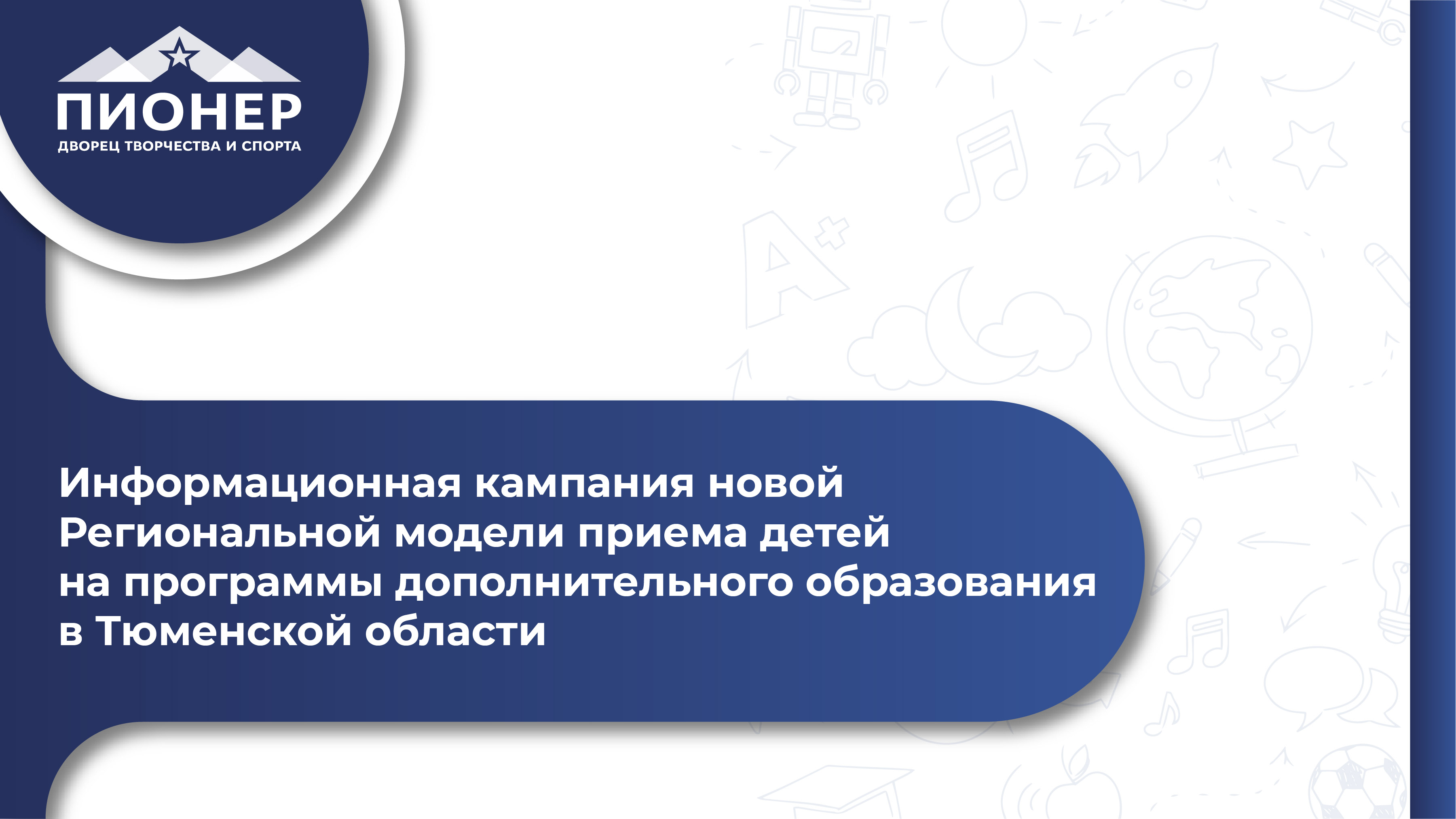 ПИОНЕР
ДВОРЕЦ ТВОРЧЕСТВА И СПОРТА

Информационная кампания новой Региональной модели приема детей на программы дополнительного образования в Тюменской области